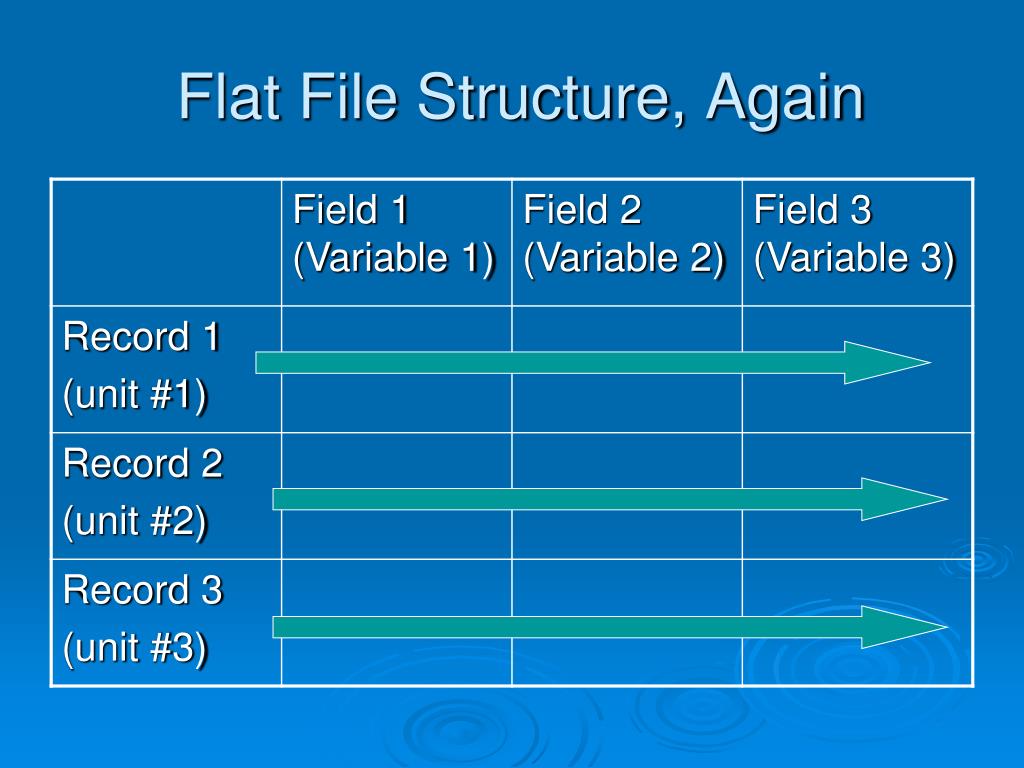 Flat File Structure, Again

| | Field 1 (Variable 1) | Field 2 (Variable 2) | Field 3 (Variable 3) |
|---|---|---|---|
| Record 1 (unit #1) | | | |
| Record 2 (unit #2) | | | |
| Record 3 (unit #3) | | | |